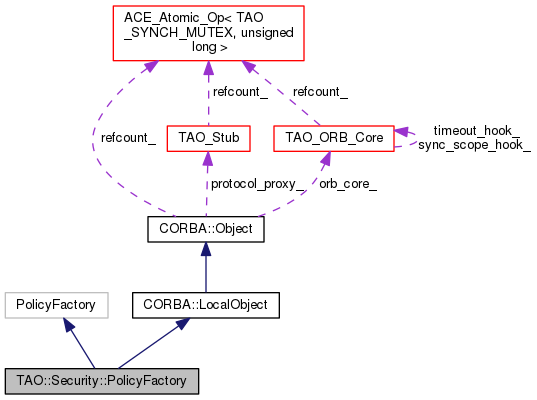 ACE_Atomic_Op< TAO _SYNCH_MUTEX, unsigned long >

refcount_

refcount_

refcount_

TAO_Stub

TAO_ORB_Core

timeout_hook_
sync_scope_hook_

protocol_proxy_

orb_core_

CORBA::Object

PolicyFactory

CORBA::LocalObject

TAO::Security::PolicyFactory